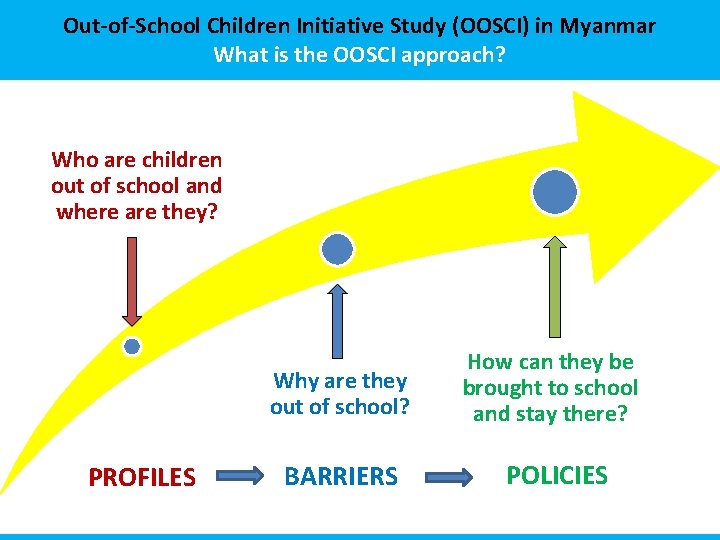 Out-of-School Children Initiative Study (OOSCI) in Myanmar
What is the OOSCI approach?

Who are children out of school and where are they?

Why are they out of school?

How can they be brought to school and stay there?

PROFILES BARRIERS POLICIES